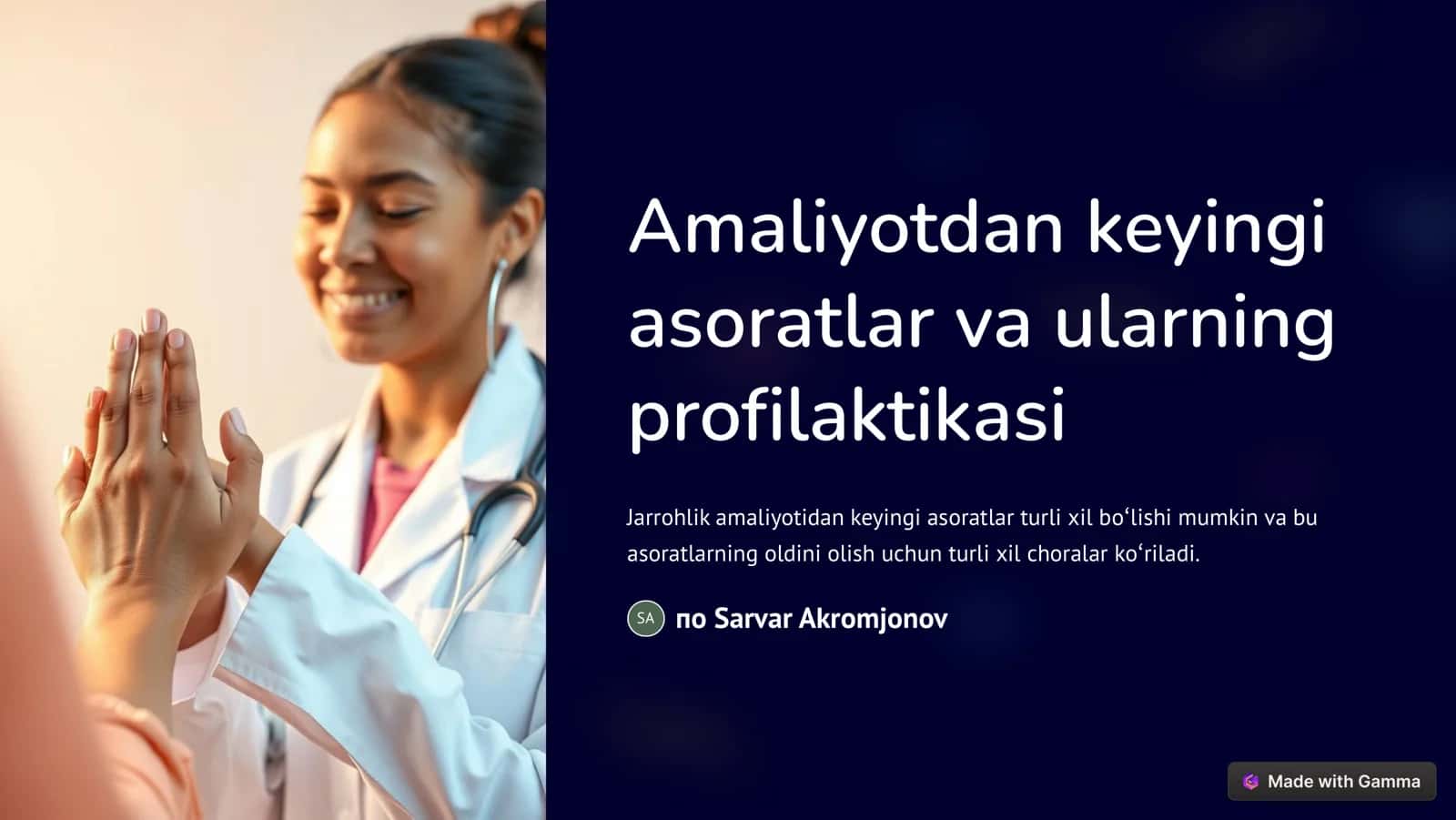 Amaliyotdan keyingi asoratlar va ularning profilaktikasi

Jarrohlik amaliyotidan keyingi asoratlar turli xil bo'lishi mumkin va bu asoratlarning oldini olish uchun turli xil choralar ko'riladi.

SA
по Sarvar Akromjonov

Made with Gamma